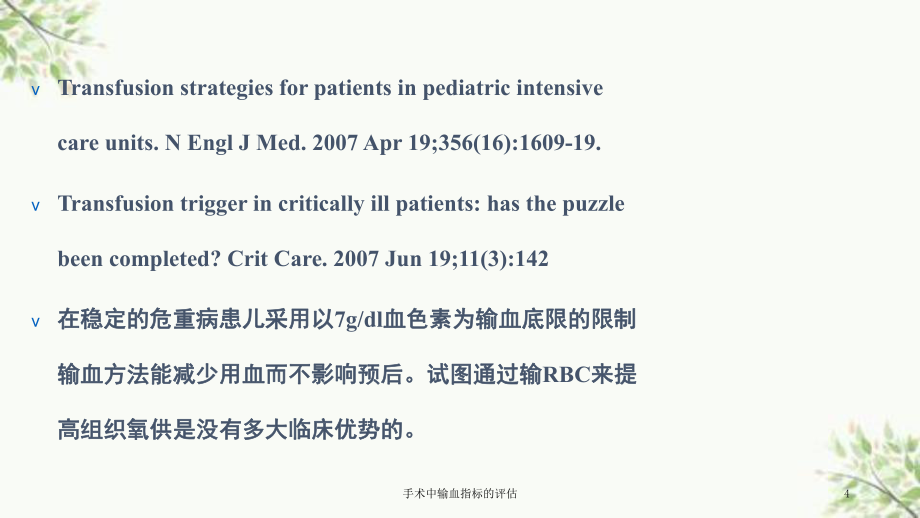 v Transfusion strategies for patients in pediatric intensive care units. N Engl J Med. 2007 Apr 19;356(16):1609-19.

v Transfusion trigger in critically ill patients: has the puzzle been completed? Crit Care. 2007 Jun 19;11(3):142

v 在稳定的危重病患儿采用以7g/dl血色素为输血底限的限制输血方法能减少用血而不影响预后。试图通过输RBC来提高组织氧供是没有多大临床优势的。

手术中输血指标的评估

4